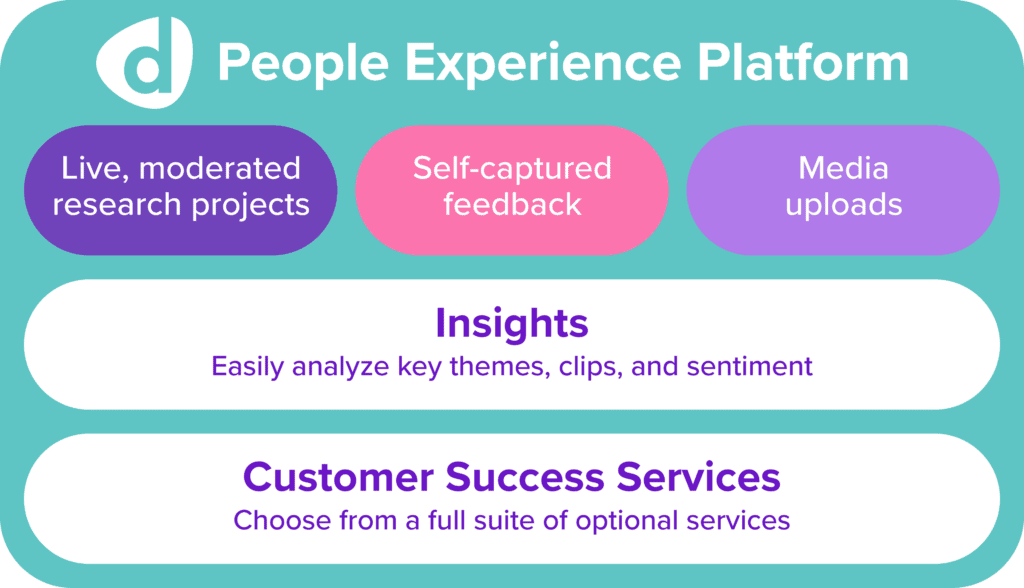 d People Experience Platform

Live, moderated research projects

Self-captured feedback

Media uploads

Insights
Easily analyze key themes, clips, and sentiment

Customer Success Services
Choose from a full suite of optional services